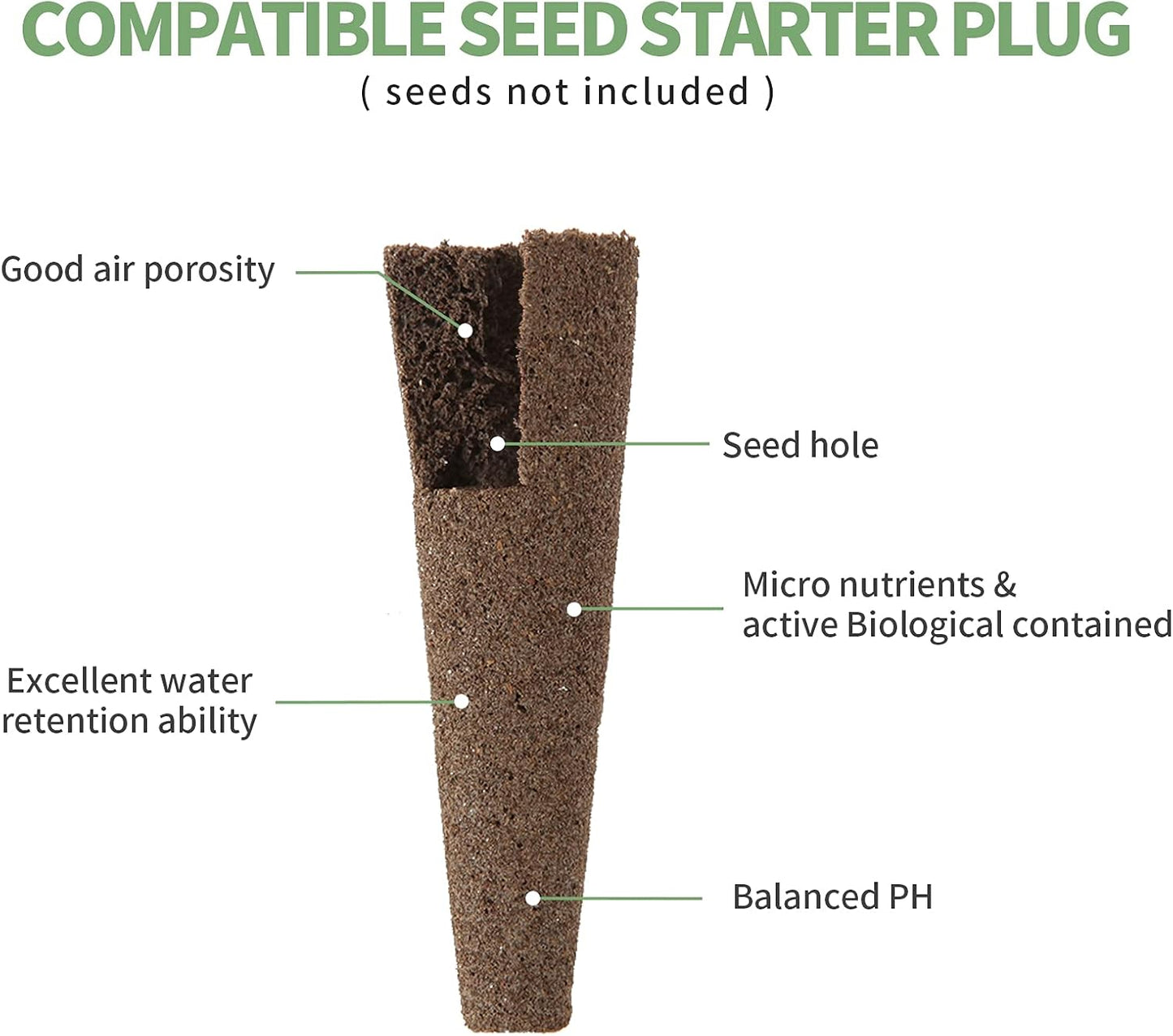 COMPATIBLE SEED STARTER PLUG
( seeds not included )

Good air porosity

Seed hole

Micro nutrients & active Biological contained

Excellent water retention ability

Balanced PH